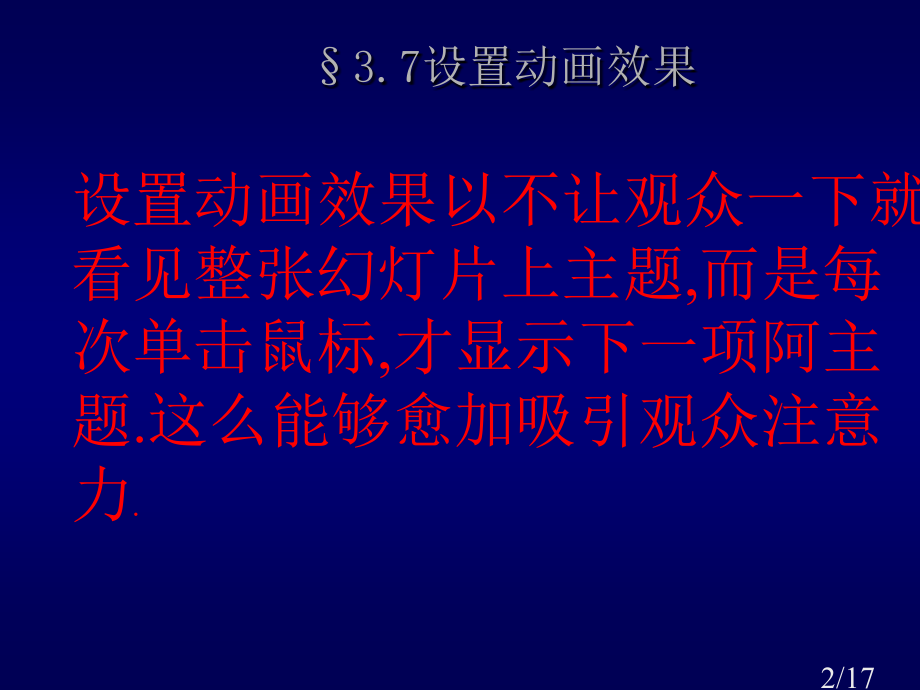 §3.7设置动画效果

设置动画效果以不让观众一下就看见整张幻灯片上主题,而是每次单击鼠标,才显示下一项阿主题.这么能够愈加吸引观众注意力.

2/17